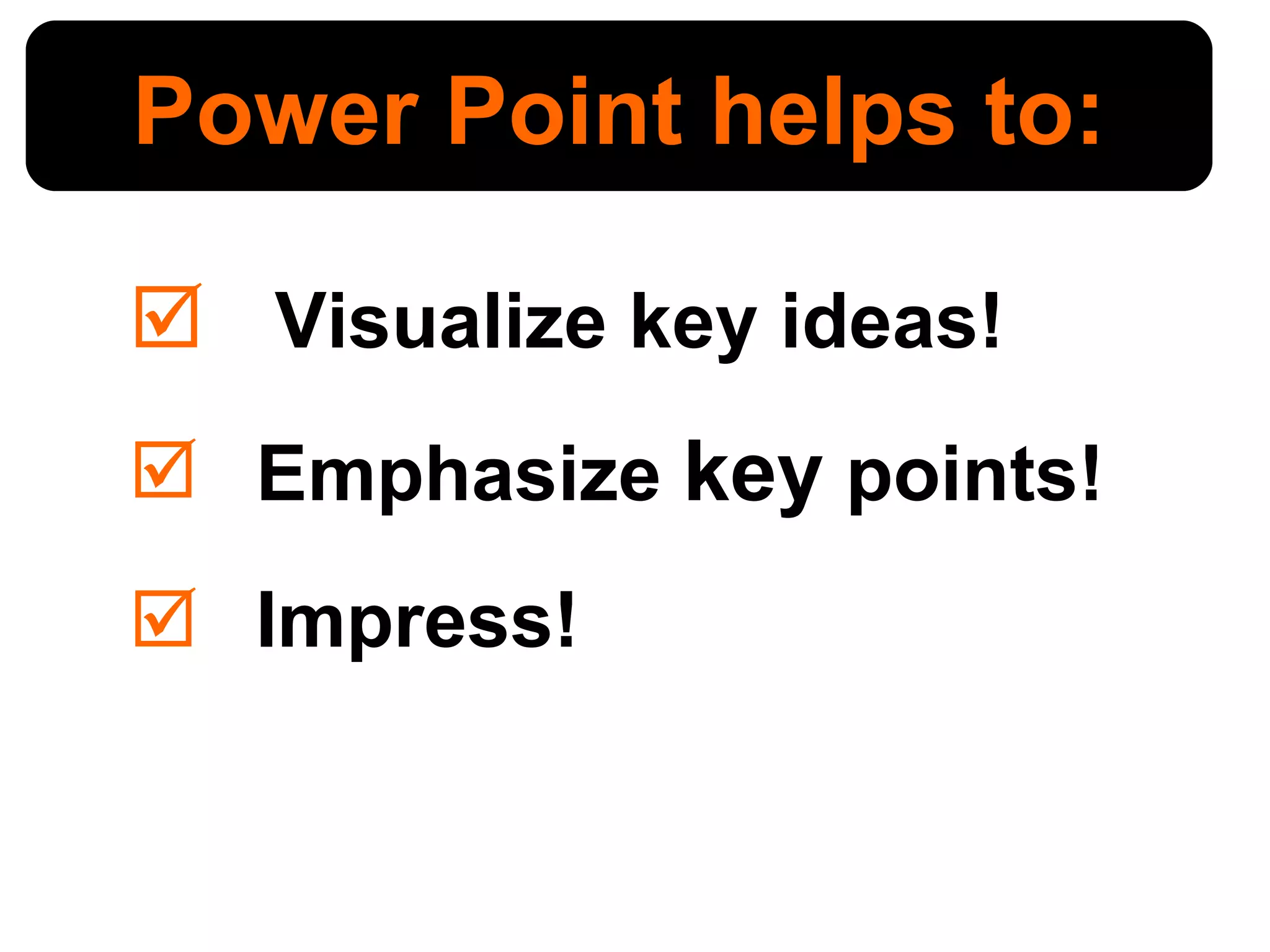 Power Point helps to:

☑ Visualize key ideas!

☑ Emphasize key points!

☑ Impress!